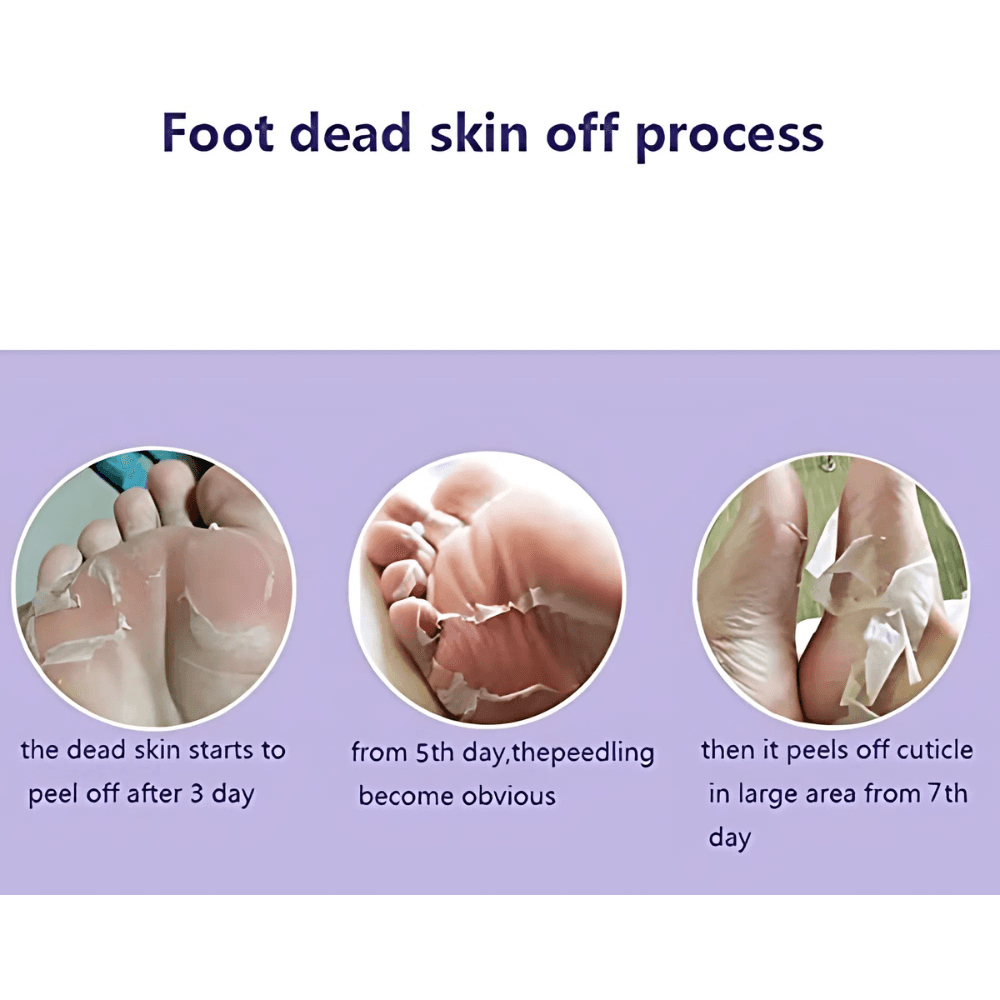 Foot dead skin off process

the dead skin starts to peel off after 3 day

from 5th day,thepeedling become obvious

then it peels off cuticle in large area from 7th day